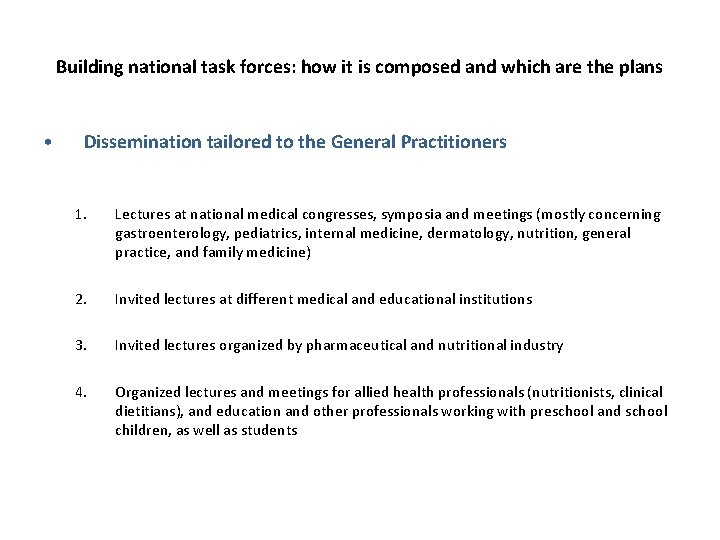 Building national task forces: how it is composed and which are the plans

• Dissemination tailored to the General Practitioners

1. Lectures at national medical congresses, symposia and meetings (mostly concerning gastroenterology, pediatrics, internal medicine, dermatology, nutrition, general practice, and family medicine)

2. Invited lectures at different medical and educational institutions

3. Invited lectures organized by pharmaceutical and nutritional industry

4. Organized lectures and meetings for allied health professionals (nutritionists, clinical dietitians), and education and other professionals working with preschool and school children, as well as students